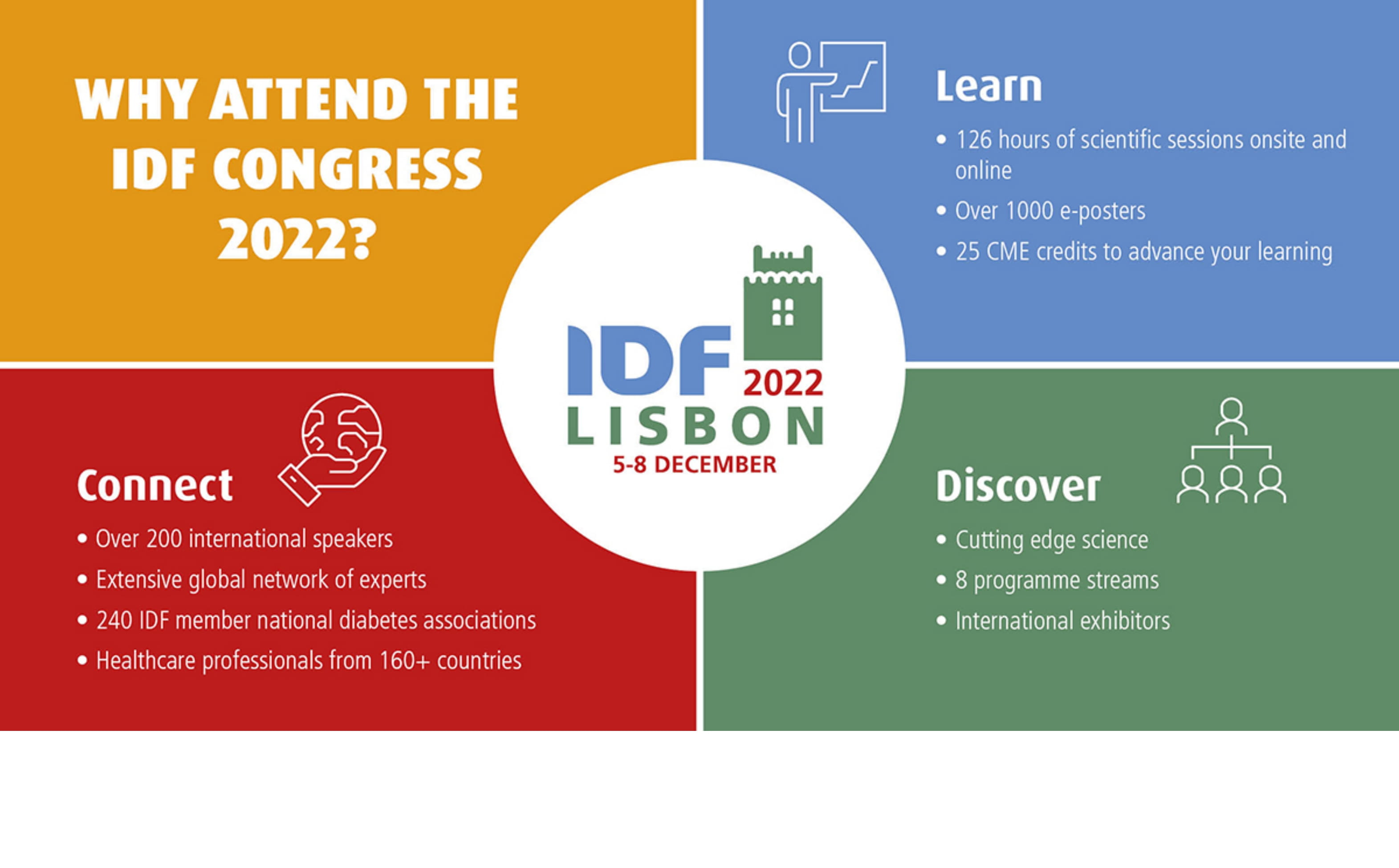 WHY ATTEND THE IDF CONGRESS 2022?

Learn

• 126 hours of scientific sessions onsite and online
• Over 1000 e-posters
• 25 CME credits to advance your learning

IDF 2022
LISBON
5-8 DECEMBER

Connect

• Over 200 international speakers
• Extensive global network of experts
• 240 IDF member national diabetes associations
• Healthcare professionals from 160+ countries

Discover

• Cutting edge science
• 8 programme streams
• International exhibitors